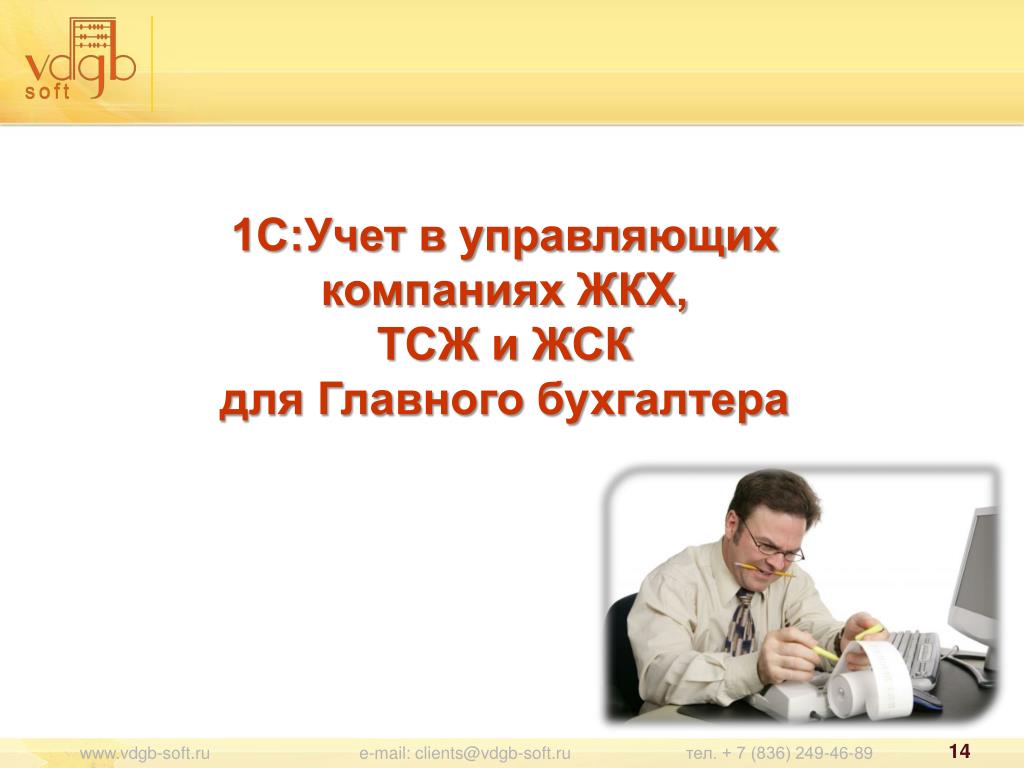 vdgb soft

1С:Учет в управляющих компаниях ЖКХ, ТСЖ и ЖСК для Главного бухгалтера

www.vdgb-soft.ru e-mail: clients@vdgb-soft.ru тел. + 7 (836) 249-46-89 14